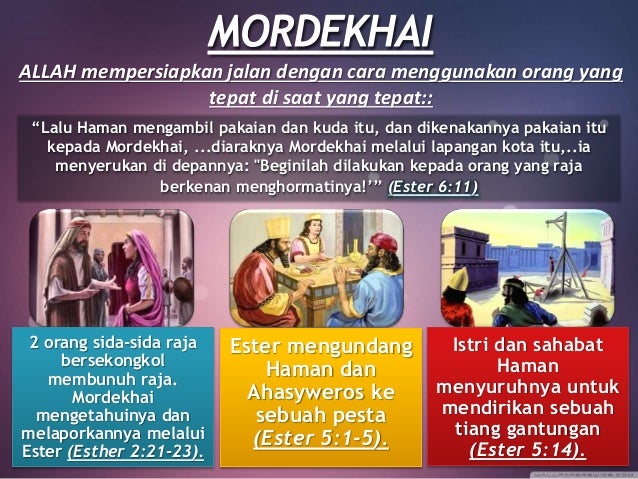 MORDEKHAI

ALLAH mempersiapkan jalan dengan cara menggunakan orang yang tepat di saat yang tepat::

“Lalu Haman mengambil pakaian dan kuda itu, dan dikenakannya pakaian itu kepada Mordekhai, ...diaraknya Mordekhai melalui lapangan kota itu,..ia menyerukan di depannya: "Beginilah dilakukan kepada orang yang raja berkenan menghormatinya!’” (Ester 6:11)

2 orang sida-sida raja bersekongkol membunuh raja. Mordekhai mengetahuinya dan melaporkannya melalui Ester (Esther 2:21-23).

Ester mengundang Haman dan Ahasyweros ke sebuah pesta (Ester 5:1-5).

Istri dan sahabat Haman menyuruhnya untuk mendirikan sebuah tiang gantungan (Ester 5:14).